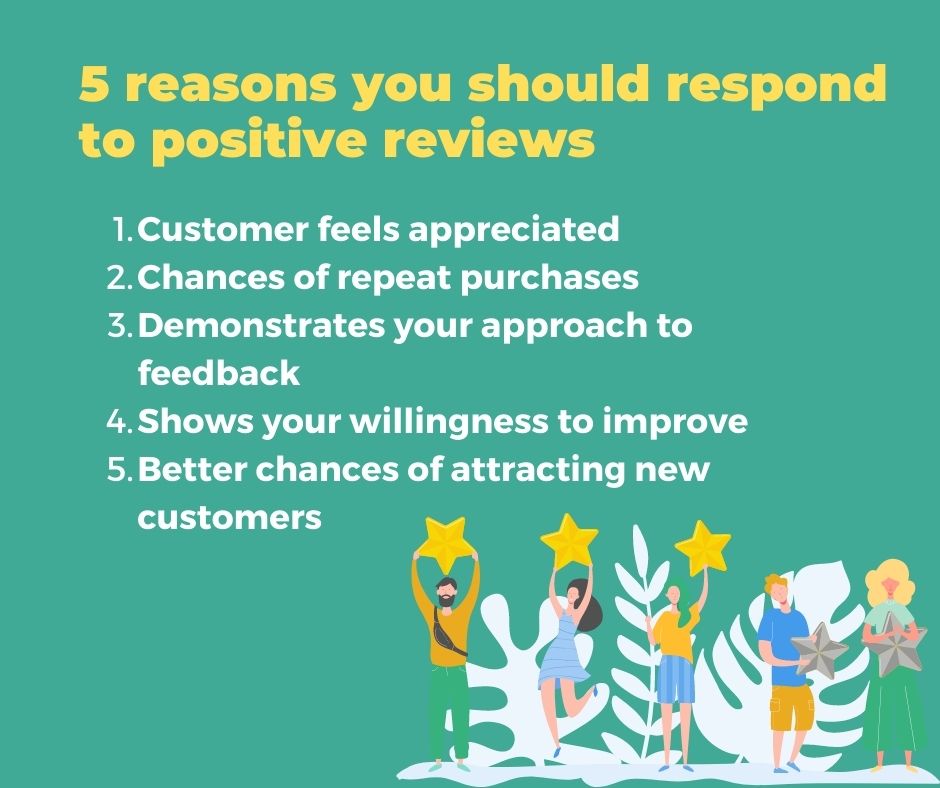 5 reasons you should respond to positive reviews

1. Customer feels appreciated
2. Chances of repeat purchases
3. Demonstrates your approach to feedback
4. Shows your willingness to improve
5. Better chances of attracting new customers